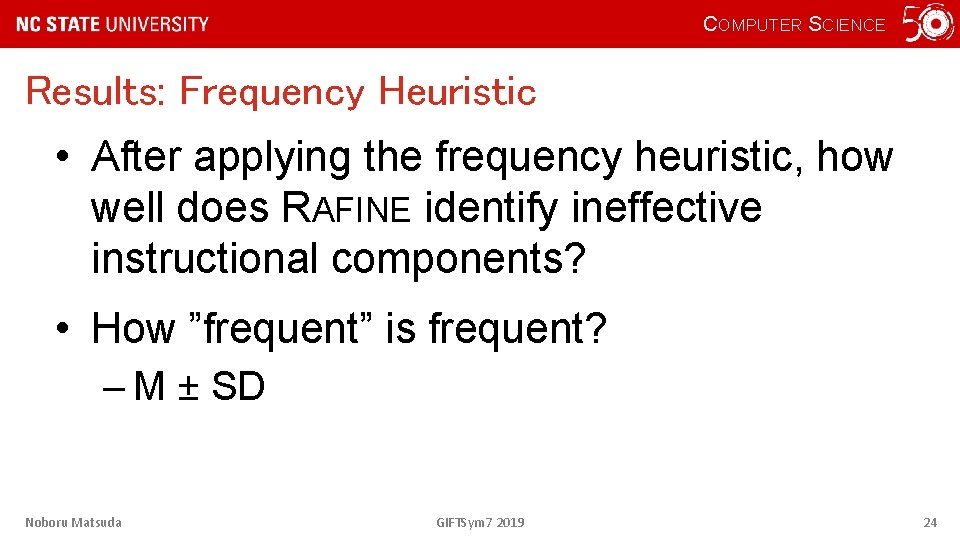 NC STATE UNIVERSITY

COMPUTER SCIENCE

50

Results: Frequency Heuristic

• After applying the frequency heuristic, how well does RAFINE identify ineffective instructional components?

• How ”frequent” is frequent?

– M ± SD

Noboru Matsuda

GIFTSym7 2019

24